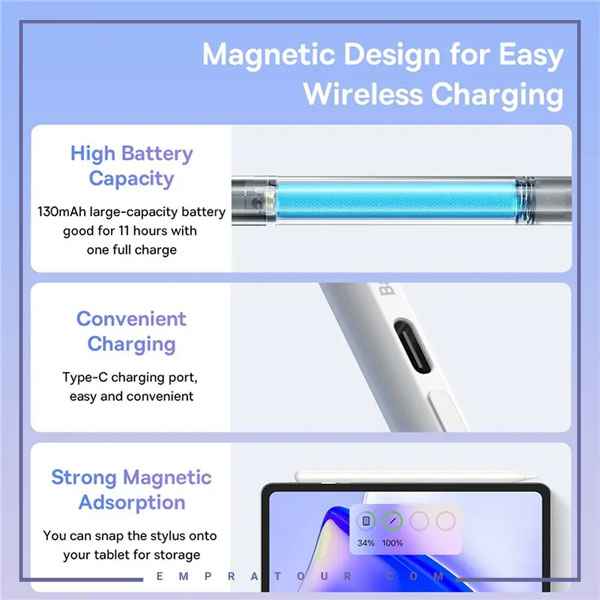 Magnetic Design for Easy Wireless Charging

High Battery Capacity

130mAh large-capacity battery good for 11 hours with one full charge

Convenient Charging

Type-C charging port, easy and convenient

Strong Magnetic Adsorption

You can snap the stylus onto your tablet for storage

34% 100%

EMPRATOUR.COM